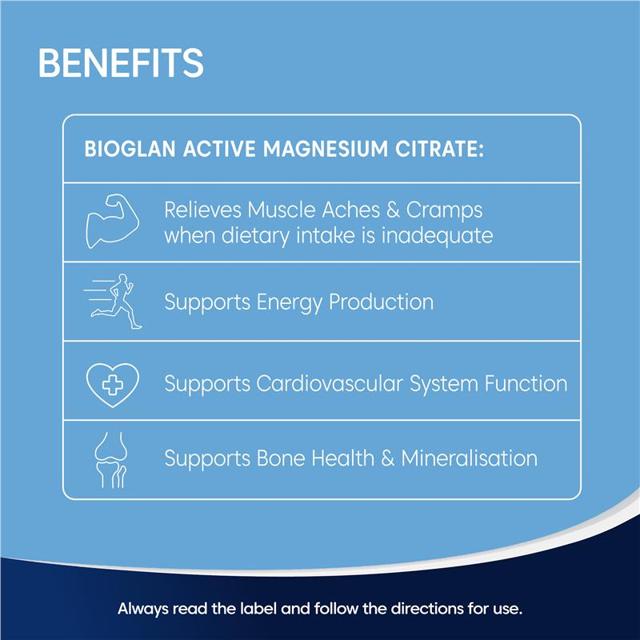 BENEFITS

BIOGLAN ACTIVE MAGNESIUM CITRATE:

Relieves Muscle Aches & Cramps when dietary intake is inadequate

Supports Energy Production

Supports Cardiovascular System Function

Supports Bone Health & Mineralisation

Always read the label and follow the directions for use.